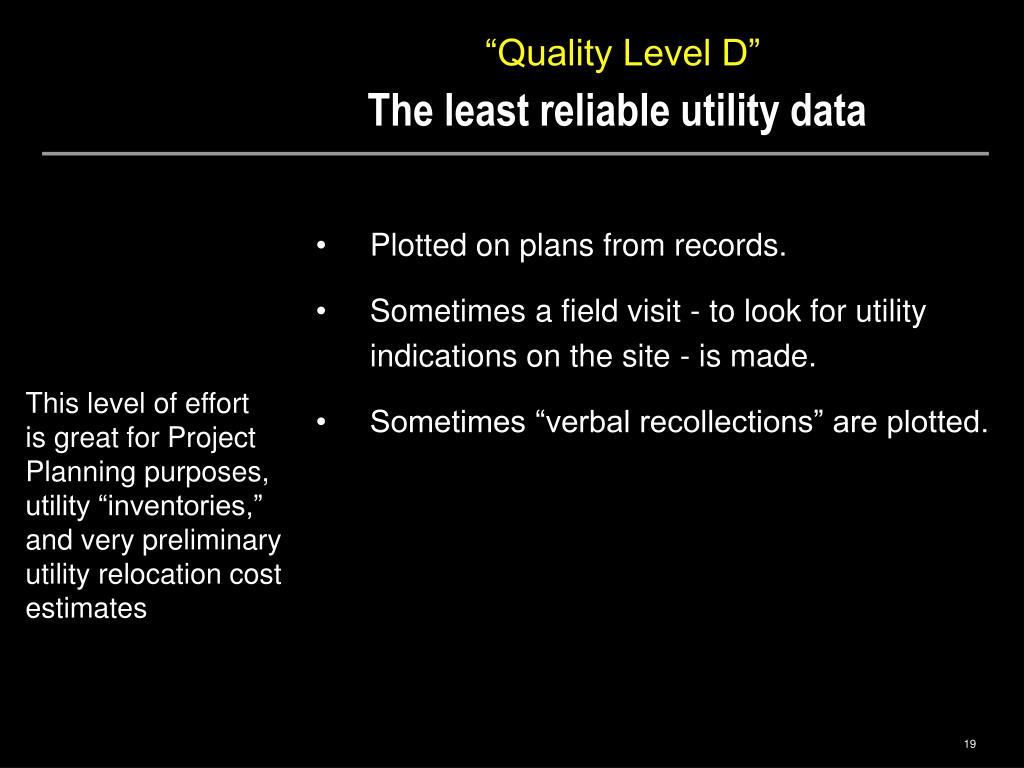 “Quality Level D”
The least reliable utility data

• Plotted on plans from records.
• Sometimes a field visit - to look for utility indications on the site - is made.
• Sometimes “verbal recollections” are plotted.

This level of effort is great for Project Planning purposes, utility “inventories,” and very preliminary utility relocation cost estimates

19